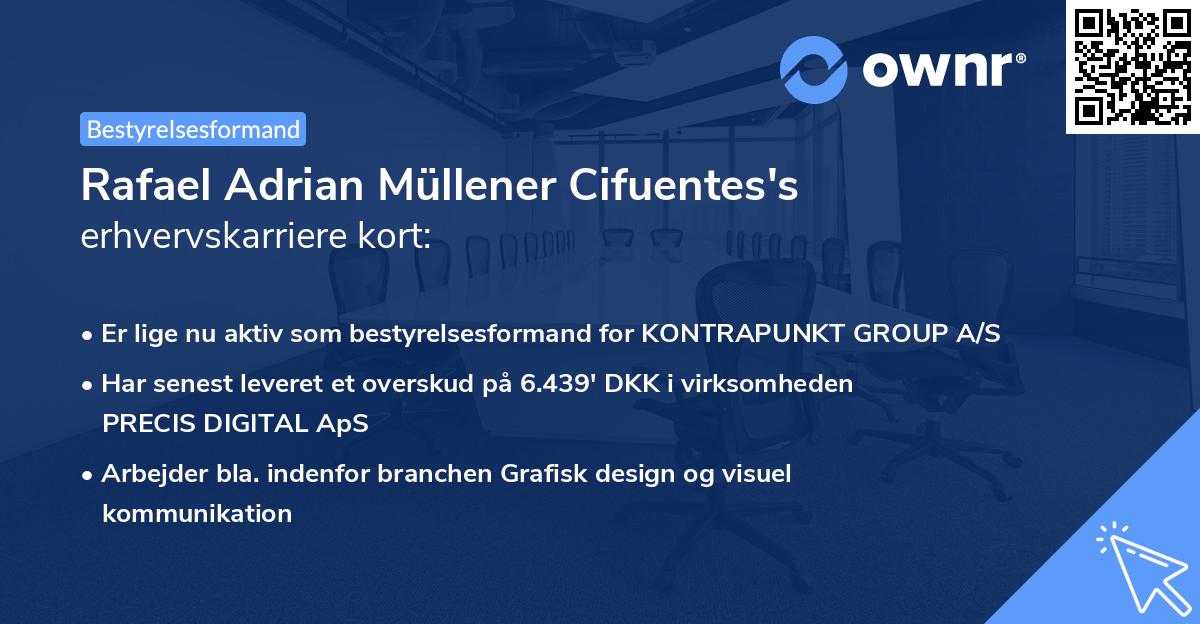 ownr®

Bestyrelsesformand

Rafael Adrian Müllener Cifuentes's erhvervskarriere kort:

• Er lige nu aktiv som bestyrelsesformand for KONTRAPUNKT GROUP A/S

• Har senest leveret et overskud på 6.439' DKK i virksomheden PRECIS DIGITAL ApS

• Arbejder bla. indenfor branchen Grafisk design og visuel kommunikation